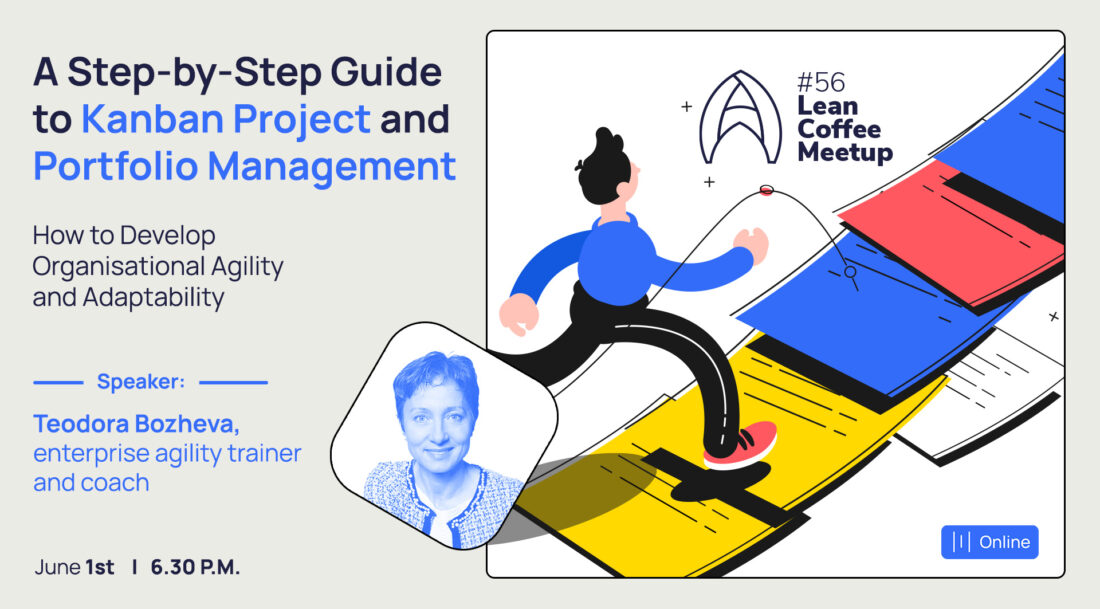 A Step-by-Step Guide to Kanban Project and Portfolio Management

How to Develop Organisational Agility and Adaptability

Speaker:

Teodora Bozheva, enterprise agility trainer and coach

June 1st | 6.30 P.M.

#56 Lean Coffee Meetup

Online